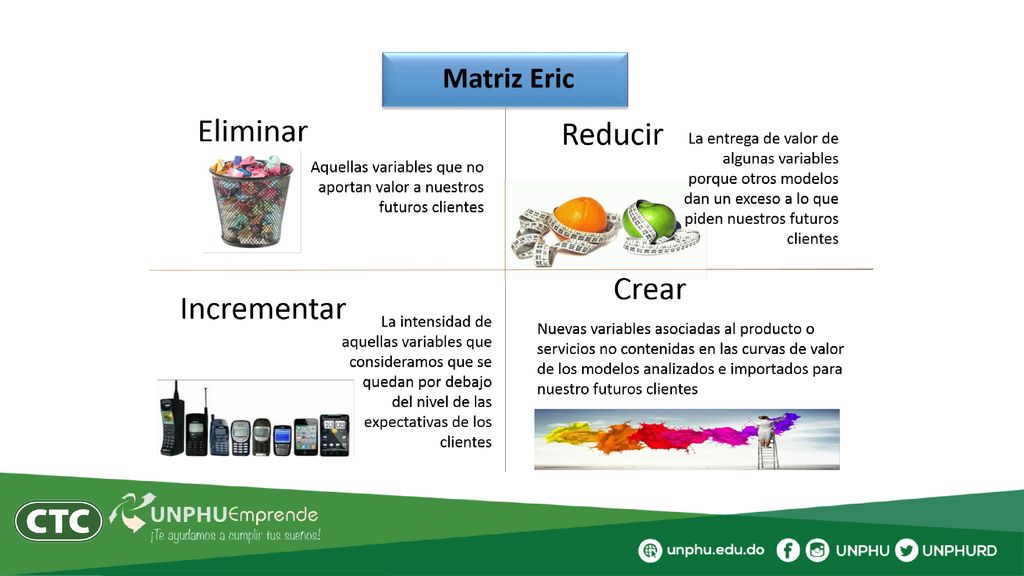 Matriz Eric

Eliminar

Aquellas variables que no aportan valor a nuestros futuros clientes

Reducir

La entrega de valor de algunas variables porque otros modelos dan un exceso a lo que piden nuestros futuros clientes

Incrementar

La intensidad de aquellas variables que consideramos que se quedan por debajo del nivel de las expectativas de los clientes

Crear

Nuevas variables asociadas al producto o servicios no contenidas en las curvas de valor de los modelos analizados e importados para nuestro futuros clientes

CTC

UNPHUEmprende
¡Te ayudamos a cumplir tus sueños!

unphu.edu.do UNPHU UNPHURD